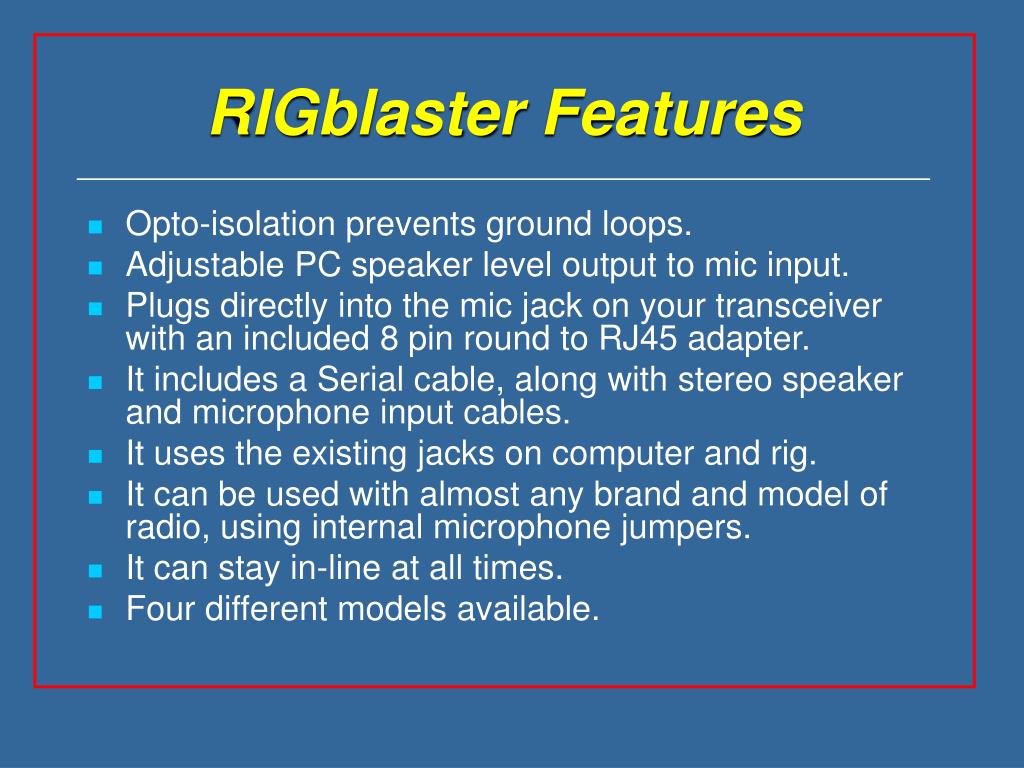 RIGblaster Features

- Opto-isolation prevents ground loops.
- Adjustable PC speaker level output to mic input.
- Plugs directly into the mic jack on your transceiver with an included 8 pin round to RJ45 adapter.
- It includes a Serial cable, along with stereo speaker and microphone input cables.
- It uses the existing jacks on computer and rig.
- It can be used with almost any brand and model of radio, using internal microphone jumpers.
- It can stay in-line at all times.
- Four different models available.